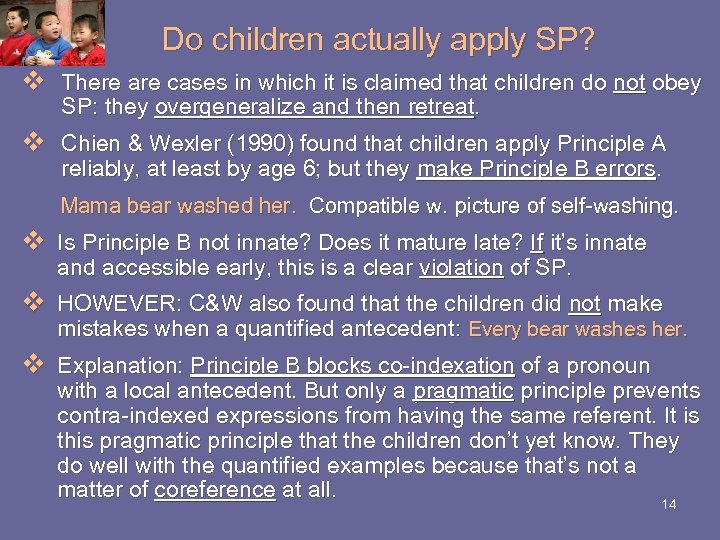 Do children actually apply SP?

❖ There are cases in which it is claimed that children do not obey SP: they overgeneralize and then retreat.

❖ Chien & Wexler (1990) found that children apply Principle A reliably, at least by age 6; but they make Principle B errors.

Mama bear washed her. Compatible w. picture of self-washing.

❖ Is Principle B not innate? Does it mature late? If it's innate and accessible early, this is a clear violation of SP.

❖ HOWEVER: C&W also found that the children did not make mistakes when a quantified antecedent: Every bear washes her.

❖ Explanation: Principle B blocks co-indexation of a pronoun with a local antecedent. But only a pragmatic principle prevents contra-indexed expressions from having the same referent. It is this pragmatic principle that the children don't yet know. They do well with the quantified examples because that's not a matter of coreference at all.

14